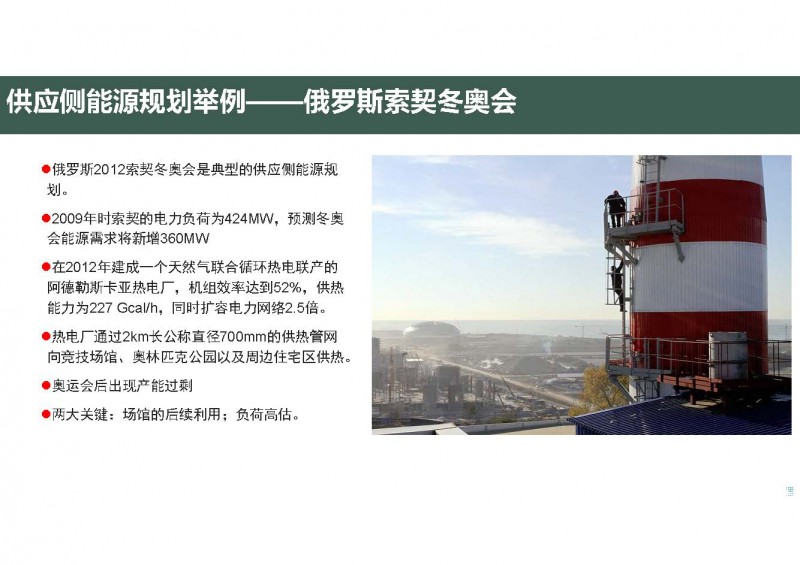 供应侧能源规划举例——俄罗斯索契冬奥会

●俄罗斯2012索契冬奥会是典型的供应侧能源规划。

●2009年时索契的电力负荷为424MW，预测冬奥会能源需求将新增360MW

●在2012年建成一个天然气联合循环热电联产的阿德勒斯卡亚热电厂，机组效率达到52%，供热能力为227 Gcal/h，同时扩容电力网络2.5倍。

●热电厂通过2km长公称直径700mm的供热管网向竞技场馆、奥林匹克公园以及周边住宅区供热。

●奥运会后出现产能过剩

●两大关键：场馆的后续利用；负荷高估。